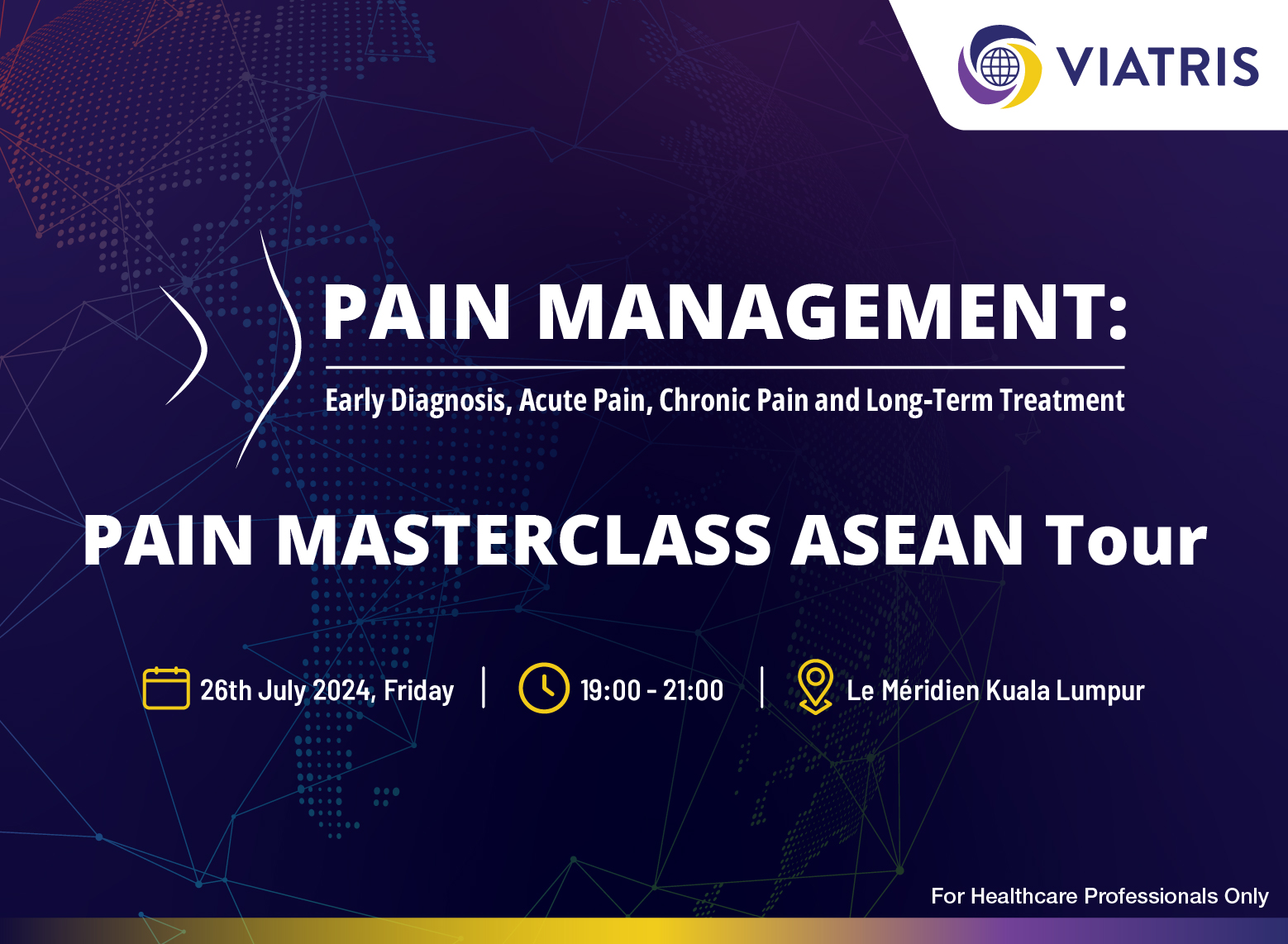 VIATRIS

PAIN MANAGEMENT:

Early Diagnosis, Acute Pain, Chronic Pain and Long-Term Treatment

PAIN MASTERCLASS ASEAN Tour

26th July 2024, Friday | 19:00 - 21:00 | Le Méridien Kuala Lumpur

For Healthcare Professionals Only